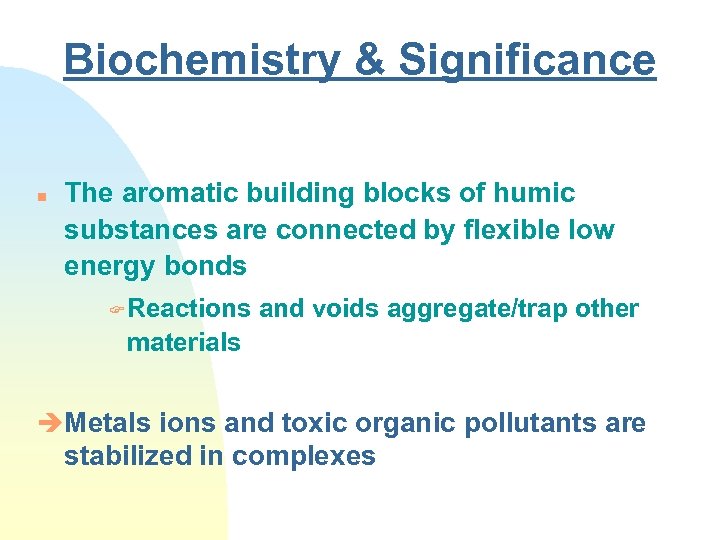 Biochemistry & Significance

The aromatic building blocks of humic substances are connected by flexible low energy bonds

Reactions and voids aggregate/trap other materials

Metals ions and toxic organic pollutants are stabilized in complexes